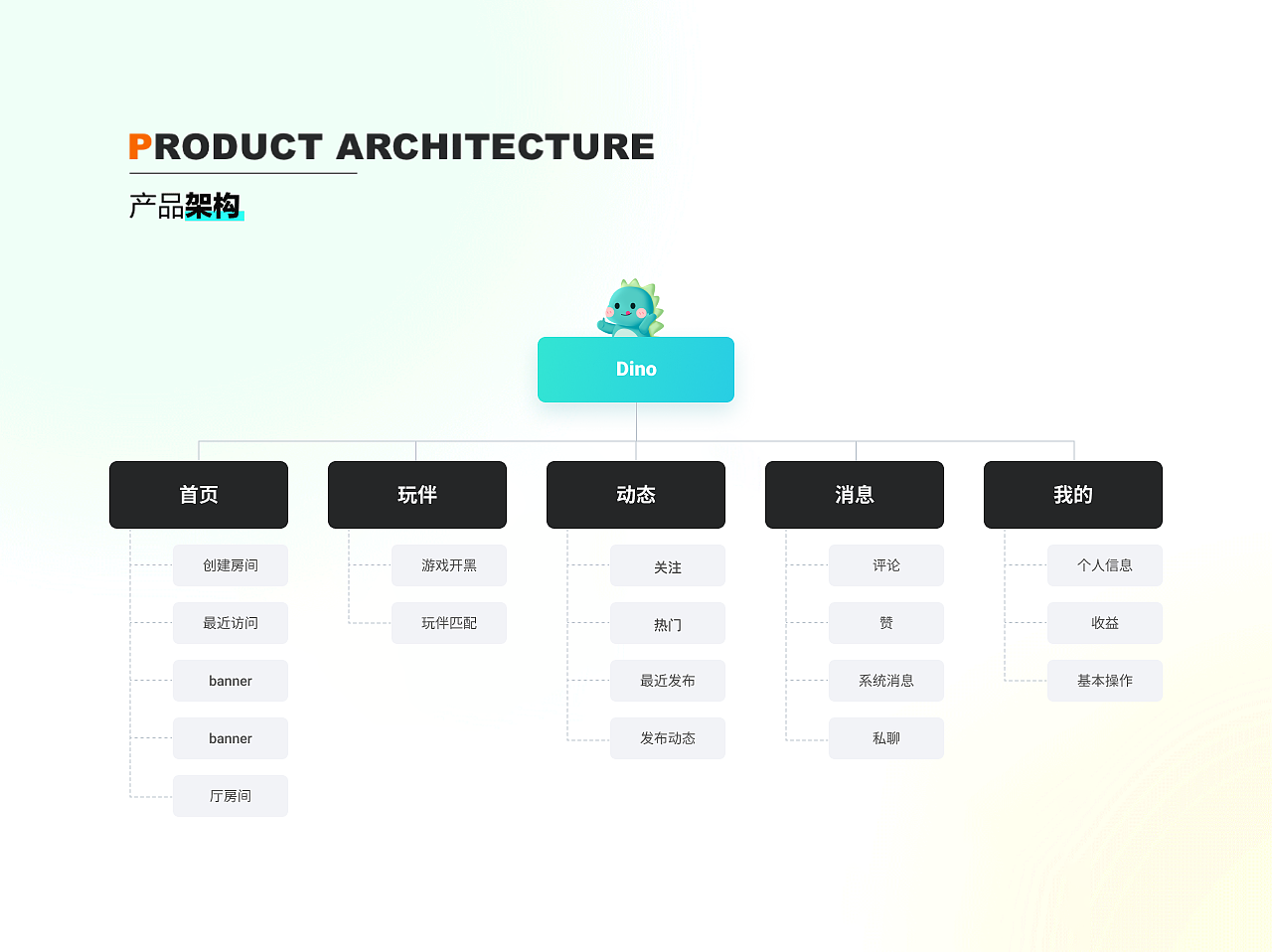 PRODUCT ARCHITECTURE
产品架构

Dino

首页
创建房间
最近访问
banner
banner
厅房间

玩伴
游戏开黑
玩伴匹配

动态
关注
热门
最近发布
发布动态

消息
评论
赞
系统消息
私聊

我的
个人信息
收益
基本操作